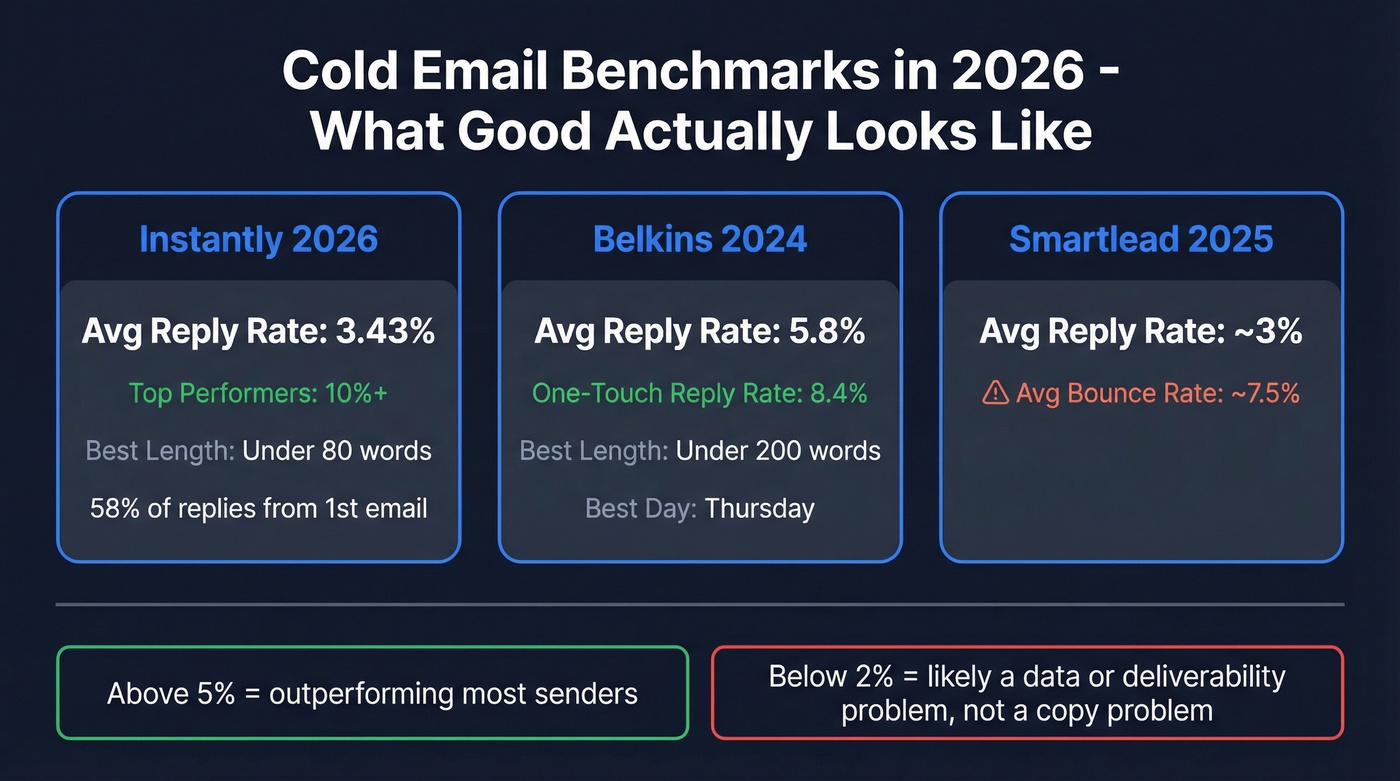 Cold Email Benchmarks in 2026 - What Good Actually Looks Like

Instantly 2026

Avg Reply Rate: 3.43%

Top Performers: 10%+

Best Length: Under 80 words

58% of replies from 1st email

Belkins 2024

Avg Reply Rate: 5.8%

One-Touch Reply Rate: 8.4%

Best Length: Under 200 words

Best Day: Thursday

Smartlead 2025

Avg Reply Rate: ~3%

⚠ Avg Bounce Rate: ~7.5%

Above 5% = outperforming most senders

Below 2% = likely a data or deliverability problem, not a copy problem